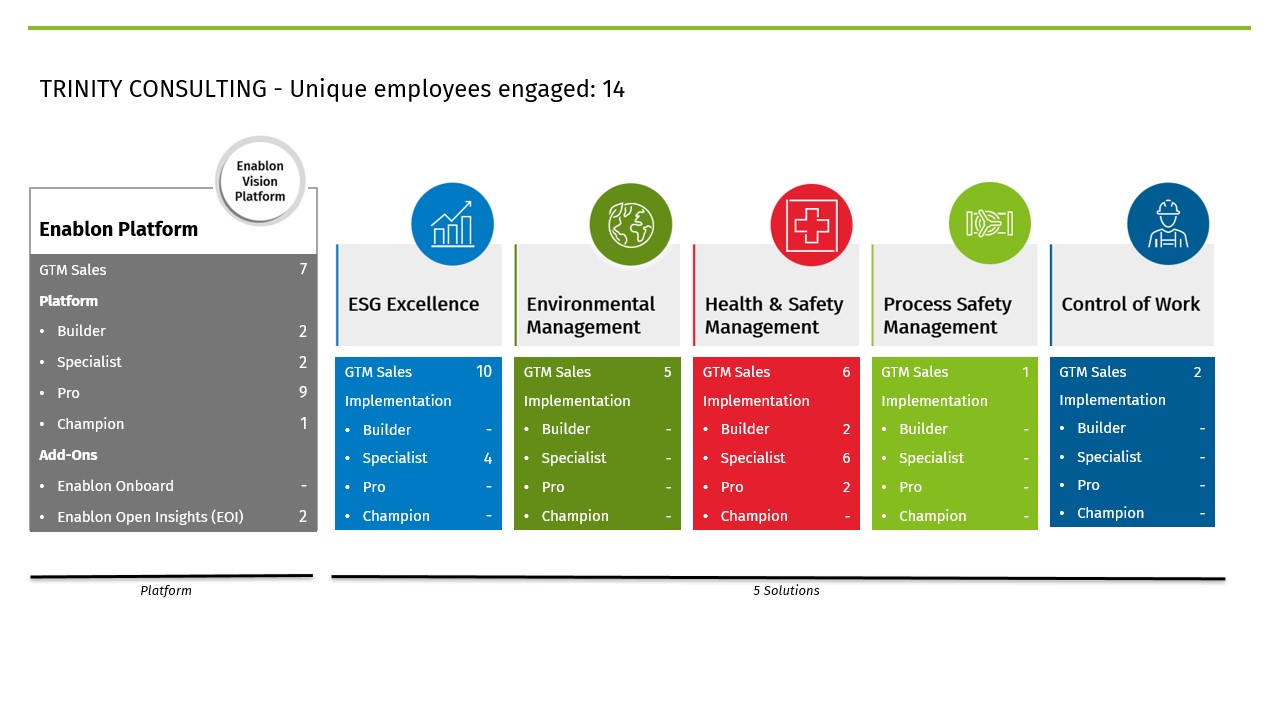 TRINITY CONSULTING - Unique employees engaged: 14

Enablon Vision Platform

Enablon Platform

GTM Sales 7
Platform
• Builder 2
• Specialist 2
• Pro 9
• Champion 1
Add-Ons
• Enablon Onboard -
• Enablon Open Insights (EOI) 2

ESG Excellence

GTM Sales 10
Implementation
• Builder -
• Specialist 4
• Pro -
• Champion -

Environmental Management

GTM Sales 5
Implementation
• Builder -
• Specialist -
• Pro -
• Champion -

Health & Safety Management

GTM Sales 6
Implementation
• Builder 2
• Specialist 6
• Pro 2
• Champion -

Process Safety Management

GTM Sales 1
Implementation
• Builder -
• Specialist -
• Pro -
• Champion -

Control of Work

GTM Sales 2
Implementation
• Builder -
• Specialist -
• Pro -
• Champion -

Platform

5 Solutions